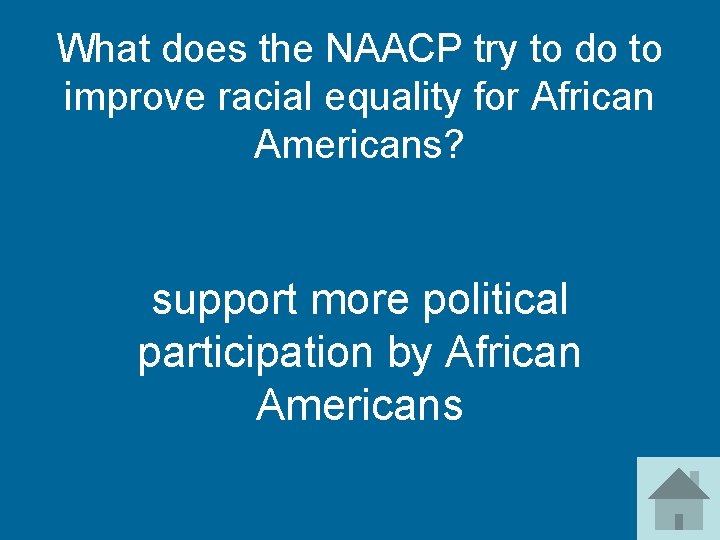 What does the NAACP try to do to improve racial equality for African Americans?

support more political participation by African Americans